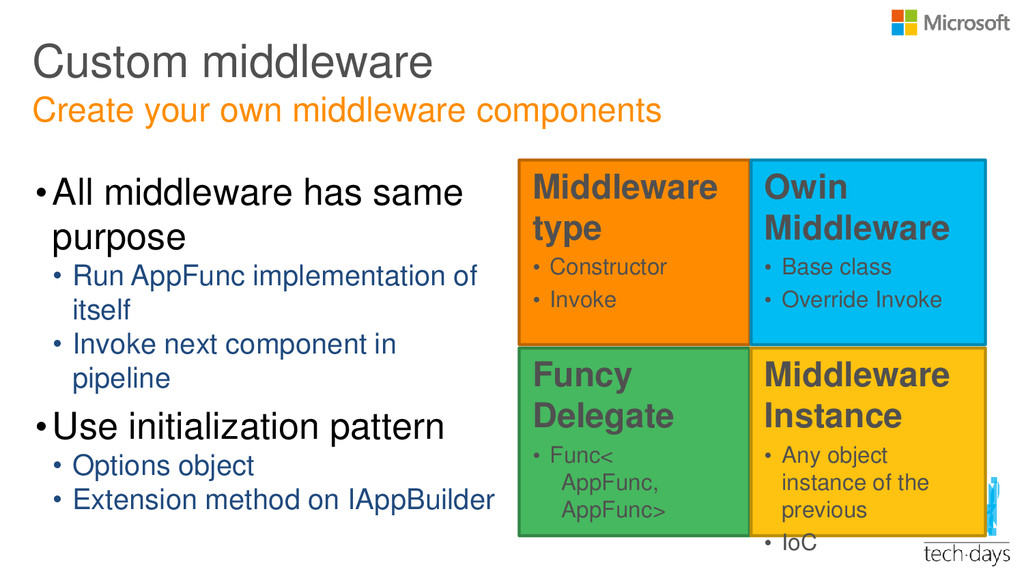 Microsoft

Custom middleware
Create your own middleware components

• All middleware has same purpose
• Run AppFunc implementation of itself
• Invoke next component in pipeline

• Use initialization pattern
• Options object
• Extension method on IAppBuilder

Middleware type
• Constructor
• Invoke

Owin Middleware
• Base class
• Override Invoke

Funcy Delegate
• Func< AppFunc, AppFunc>

Middleware Instance
• Any object instance of the previous
• IoC

tech·days